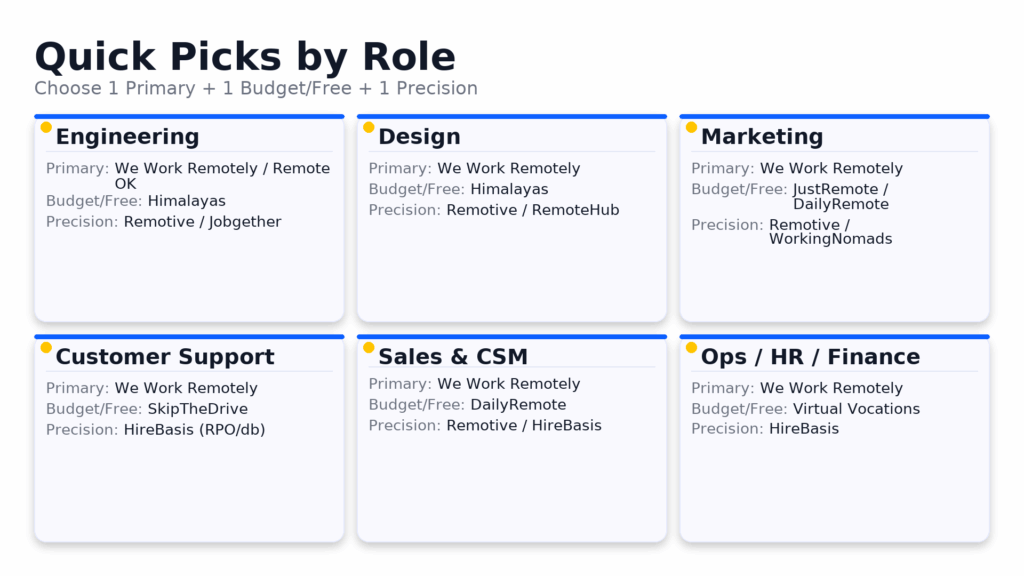 Quick Picks by Role
Choose 1 Primary + 1 Budget/Free + 1 Precision

Engineering
Primary: We Work Remotely / Remote OK
Budget/Free: Himalayas
Precision: Remotive / Jobgether

Design
Primary: We Work Remotely
Budget/Free: Himalayas
Precision: Remotive / RemoteHub

Marketing
Primary: We Work Remotely
Budget/Free: JustRemote / DailyRemote
Precision: Remotive / WorkingNomads

Customer Support
Primary: We Work Remotely
Budget/Free: SkipTheDrive
Precision: HireBasis (RPO/db)

Sales & CSM
Primary: We Work Remotely
Budget/Free: DailyRemote
Precision: Remotive / HireBasis

Ops / HR / Finance
Primary: We Work Remotely
Budget/Free: Virtual Vocations
Precision: HireBasis